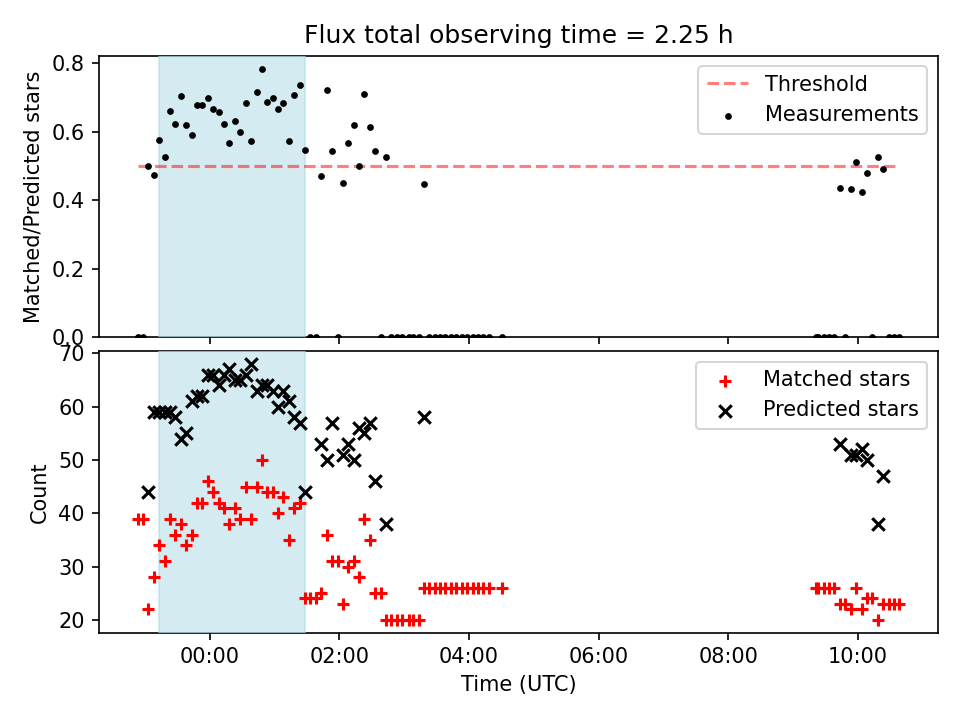 Flux total observing time = 2.25 h

Matched/Predicted stars

0.8
0.6
0.4
0.2
0.0

Threshold
Measurements

Count

70
60
50
40
30
20

Matched stars
Predicted stars

00:00
02:00
04:00
06:00
08:00
10:00

Time (UTC)